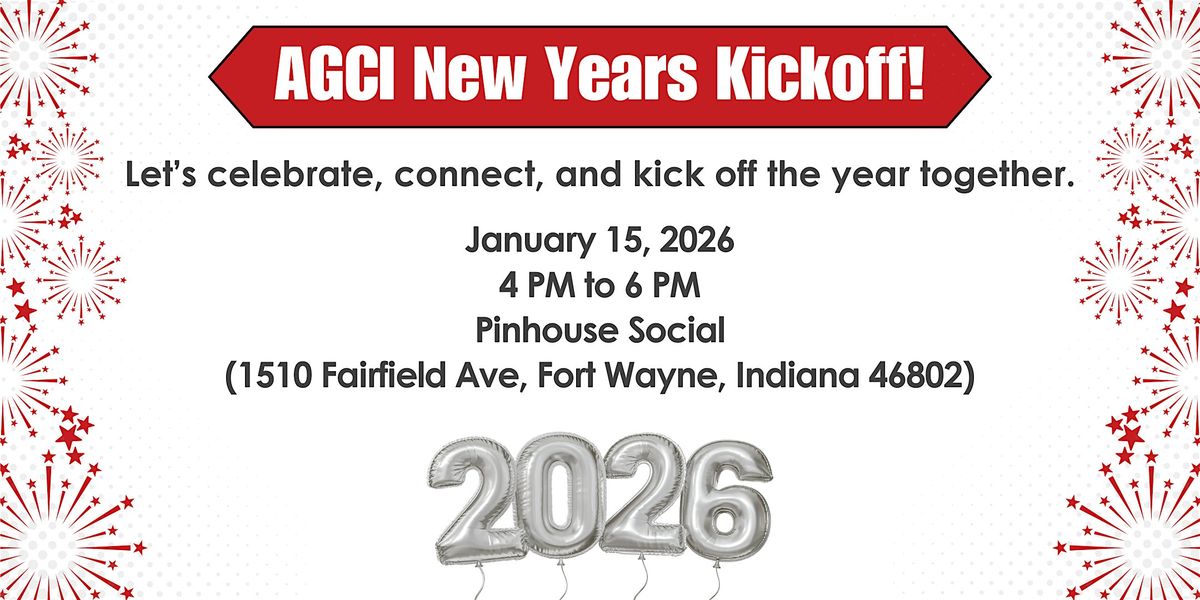 AGCI New Years Kickoff!

Let's celebrate, connect, and kick off the year together.

January 15, 2026
4 PM to 6 PM
Pinhouse Social
(1510 Fairfield Ave, Fort Wayne, Indiana 46802)

2026